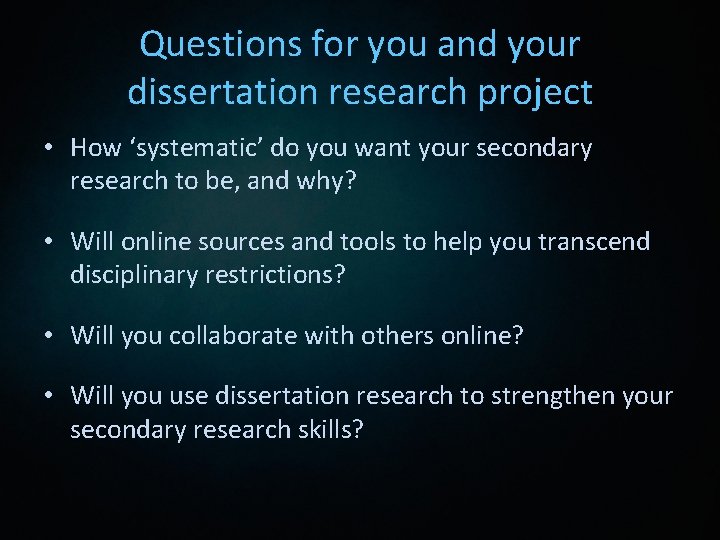 Questions for you and your dissertation research project

• How ‘systematic’ do you want your secondary research to be, and why?

• Will online sources and tools to help you transcend disciplinary restrictions?

• Will you collaborate with others online?

• Will you use dissertation research to strengthen your secondary research skills?